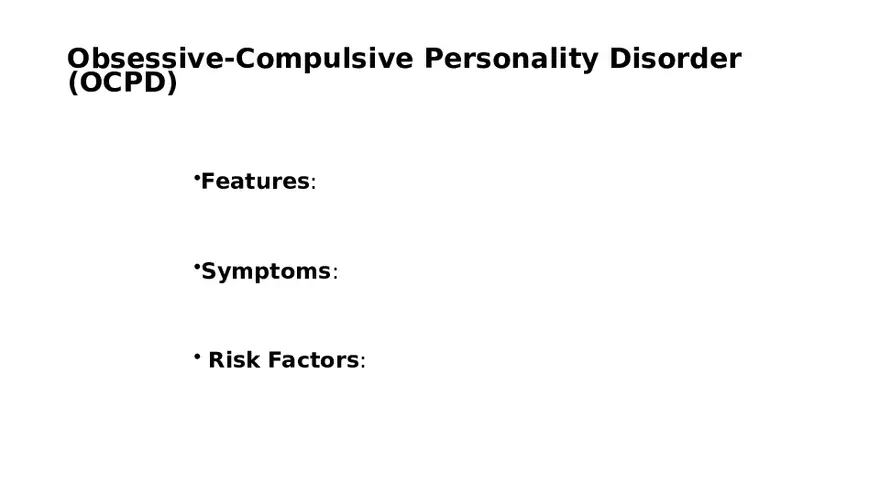 Obsessive-Compulsive Personality Disorder (OCPD)

•Features:

•Symptoms:

• Risk Factors: